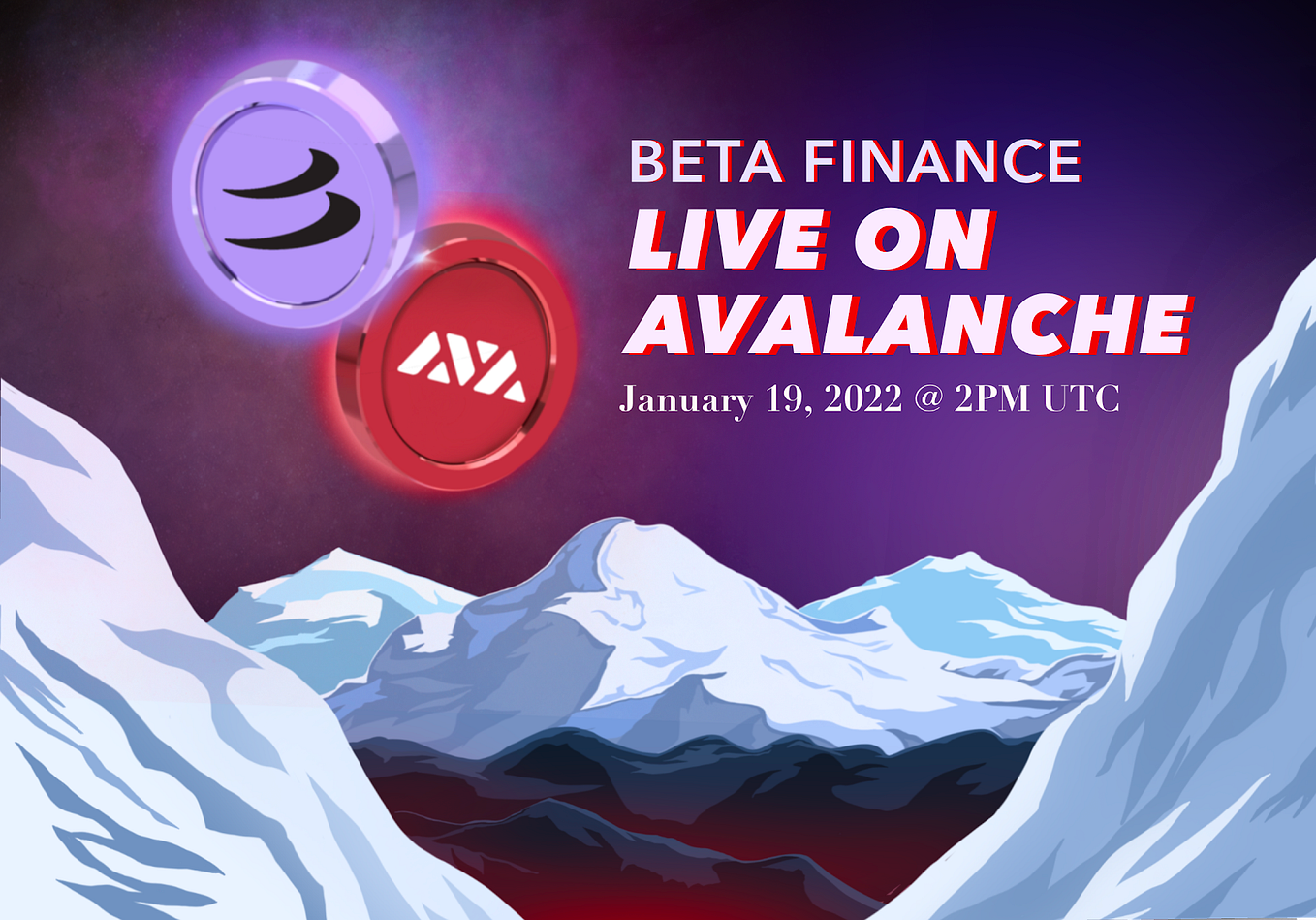 BETA FINANCE
LIVE ON AVALANCHE
January 19, 2022 @ 2PM UTC